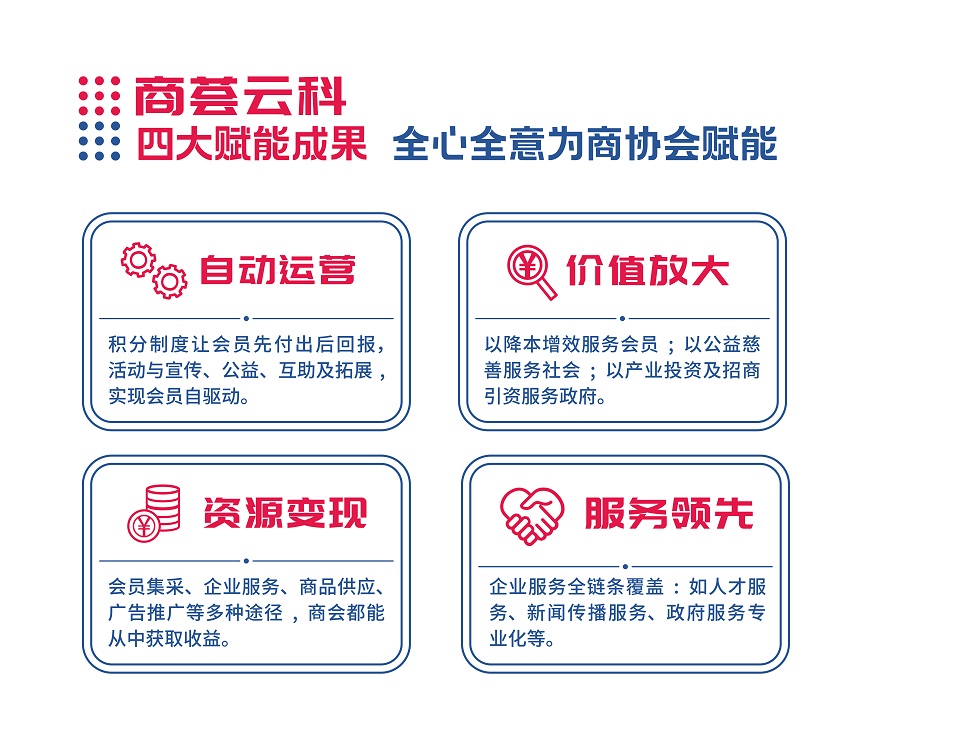 商荟云科
四大赋能成果 全心全意为商协会赋能

自动运营

积分制度让会员先付出后回报，活动与宣传、公益、互助及拓展，实现会员自驱动。

价值放大

以降本增效服务会员；以公益慈善服务社会；以产业投资及招商引资服务政府。

资源变现

会员集采、企业服务、商品供应、广告推广等多种途径，商会都能从中获取收益。

服务领先

企业服务全链条覆盖：如人才服务、新闻传播服务、政府服务专业化等。